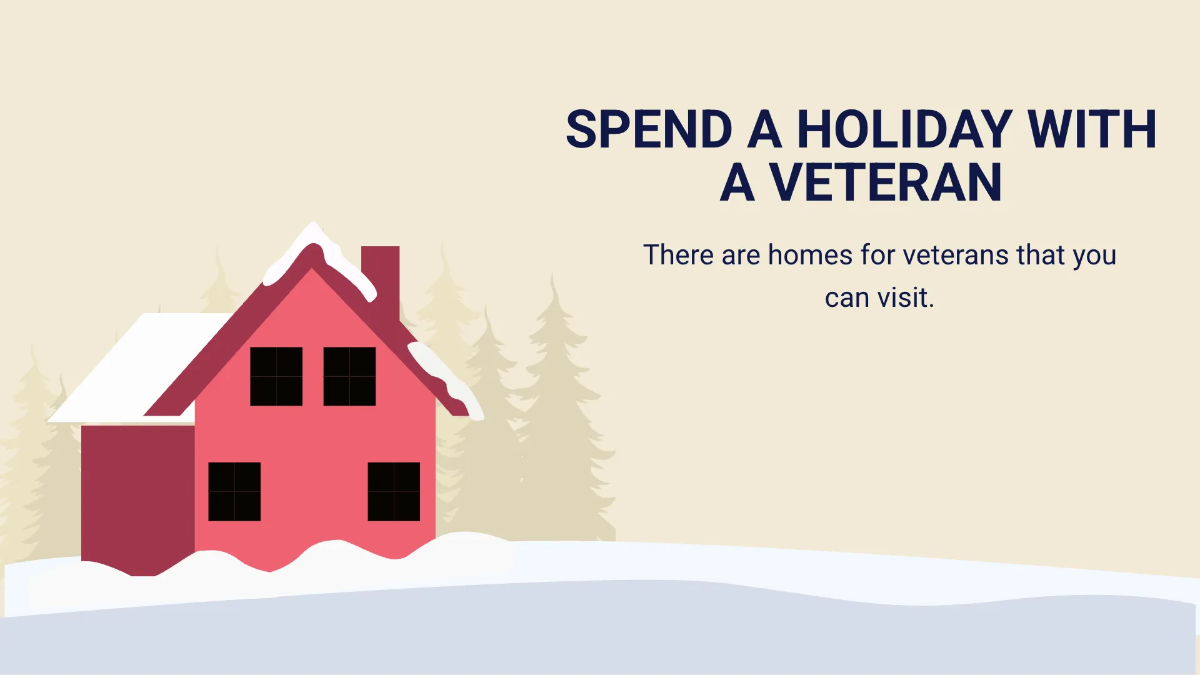 SPEND A HOLIDAY WITH A VETERAN

There are homes for veterans that you can visit.